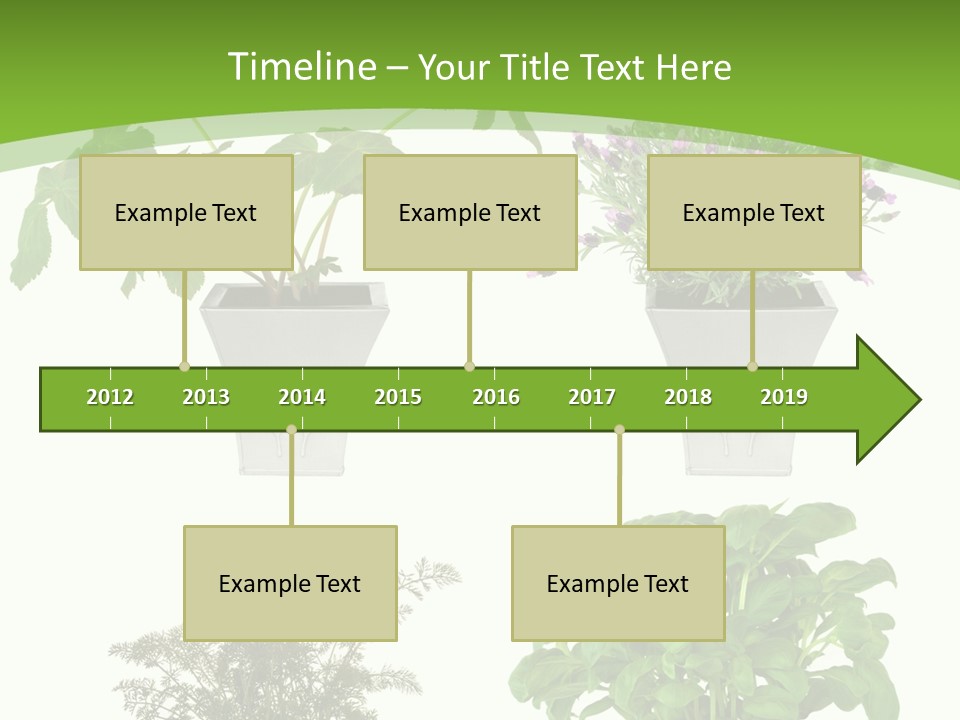 Timeline – Your Title Text Here

Example Text

Example Text

Example Text

2012 2013 2014 2015 2016 2017 2018 2019

Example Text

Example Text